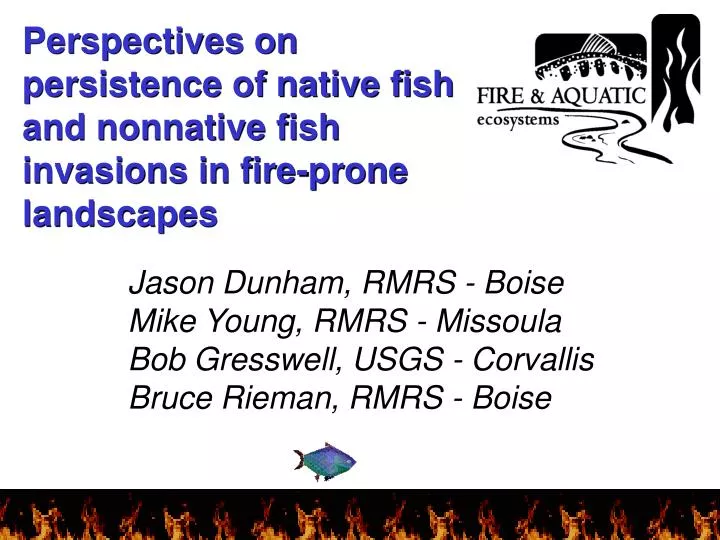 Perspectives on persistence of native fish and nonnative fish invasions in fire-prone landscapes

FIRE & AQUATIC
ecosystems

Jason Dunham, RMRS - Boise
Mike Young, RMRS - Missoula
Bob Gresswell, USGS - Corvallis
Bruce Rieman, RMRS - Boise